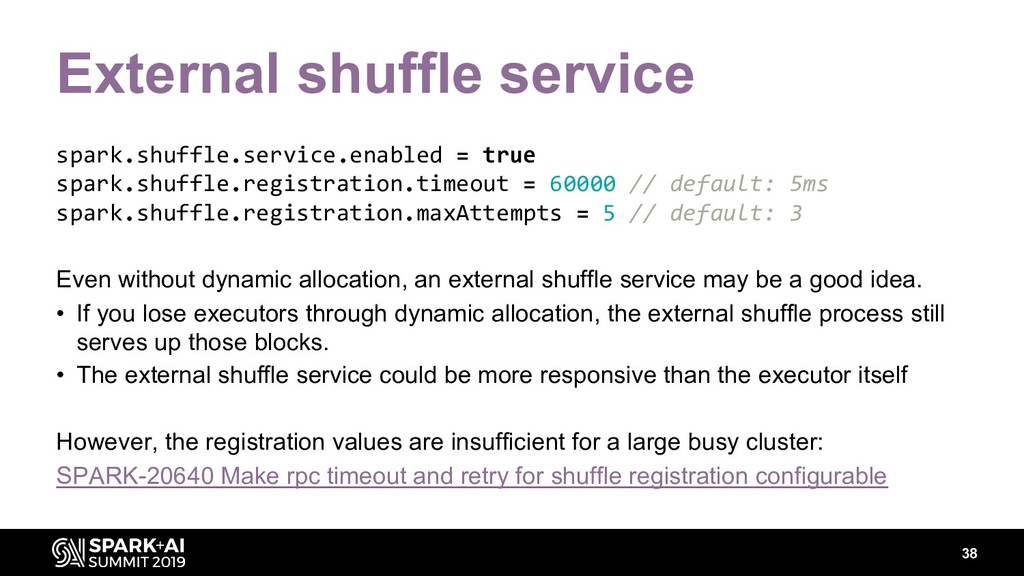 External shuffle service

spark.shuffle.service.enabled = true
spark.shuffle.registration.timeout = 60000 // default: 5ms
spark.shuffle.registration.maxAttempts = 5 // default: 3

Even without dynamic allocation, an external shuffle service may be a good idea.

• If you lose executors through dynamic allocation, the external shuffle process still serves up those blocks.
• The external shuffle service could be more responsive than the executor itself

However, the registration values are insufficient for a large busy cluster:
SPARK-20640 Make rpc timeout and retry for shuffle registration configurable

SPARK+AI SUMMIT 2019

38